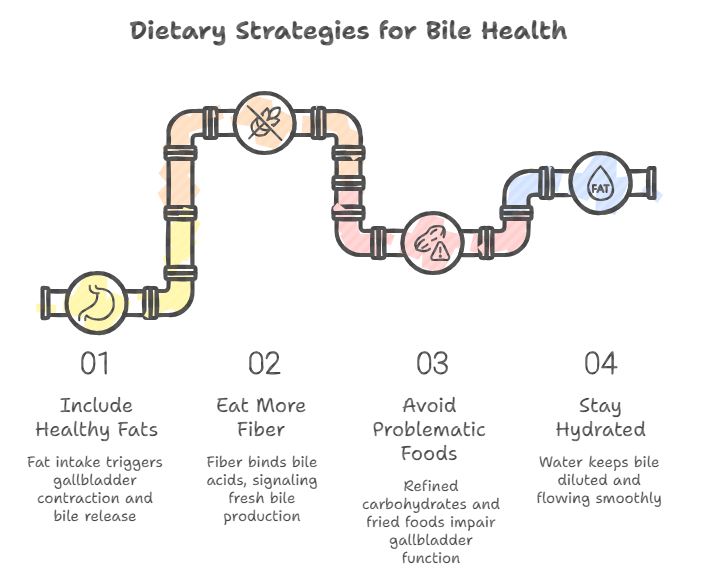 Dietary Strategies for Bile Health

FAT

01

Include Healthy Fats

Fat intake triggers gallbladder contraction and bile release

02

Eat More Fiber

Fiber binds bile acids, signaling fresh bile production

03

Avoid Problematic Foods

Refined carbohydrates and fried foods impair gallbladder function

04

Stay Hydrated

Water keeps bile diluted and flowing smoothly